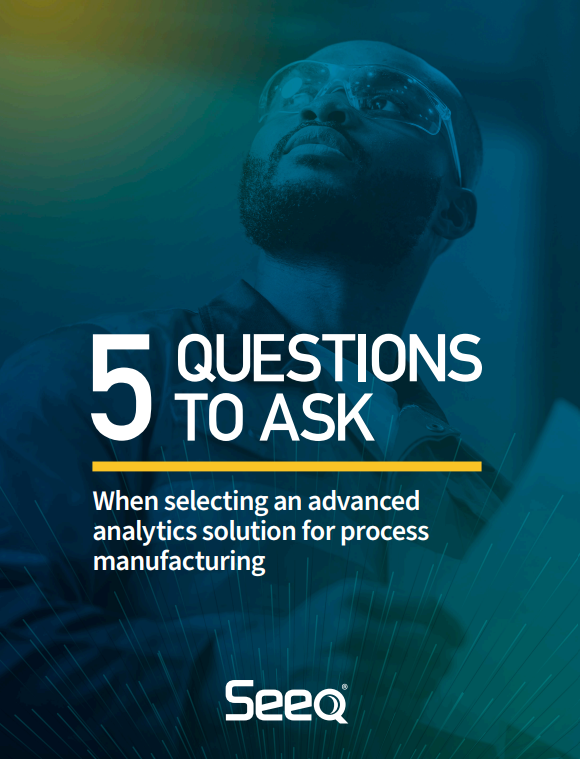 5 QUESTIONS TO ASK

When selecting an advanced analytics solution for process manufacturing

Seeq®